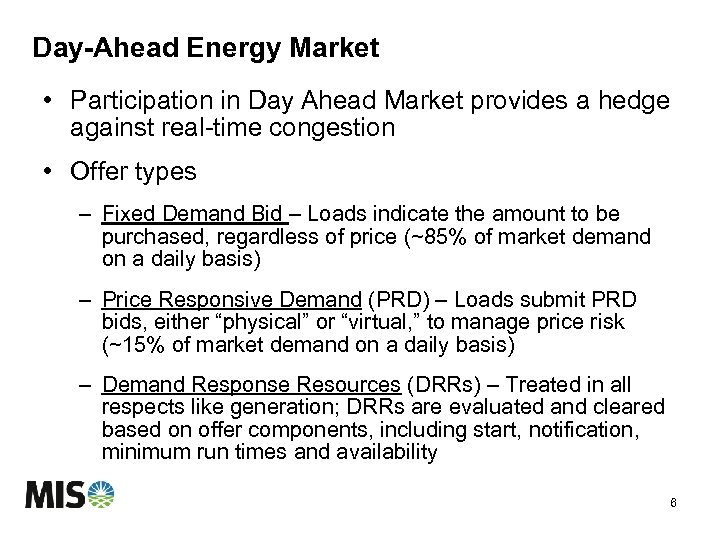 Day-Ahead Energy Market

• Participation in Day Ahead Market provides a hedge against real-time congestion

• Offer types

– Fixed Demand Bid – Loads indicate the amount to be purchased, regardless of price (~85% of market demand on a daily basis)

– Price Responsive Demand (PRD) – Loads submit PRD bids, either “physical” or “virtual,” to manage price risk (~15% of market demand on a daily basis)

– Demand Response Resources (DRRs) – Treated in all respects like generation; DRRs are evaluated and cleared based on offer components, including start, notification, minimum run times and availability

MISO

6